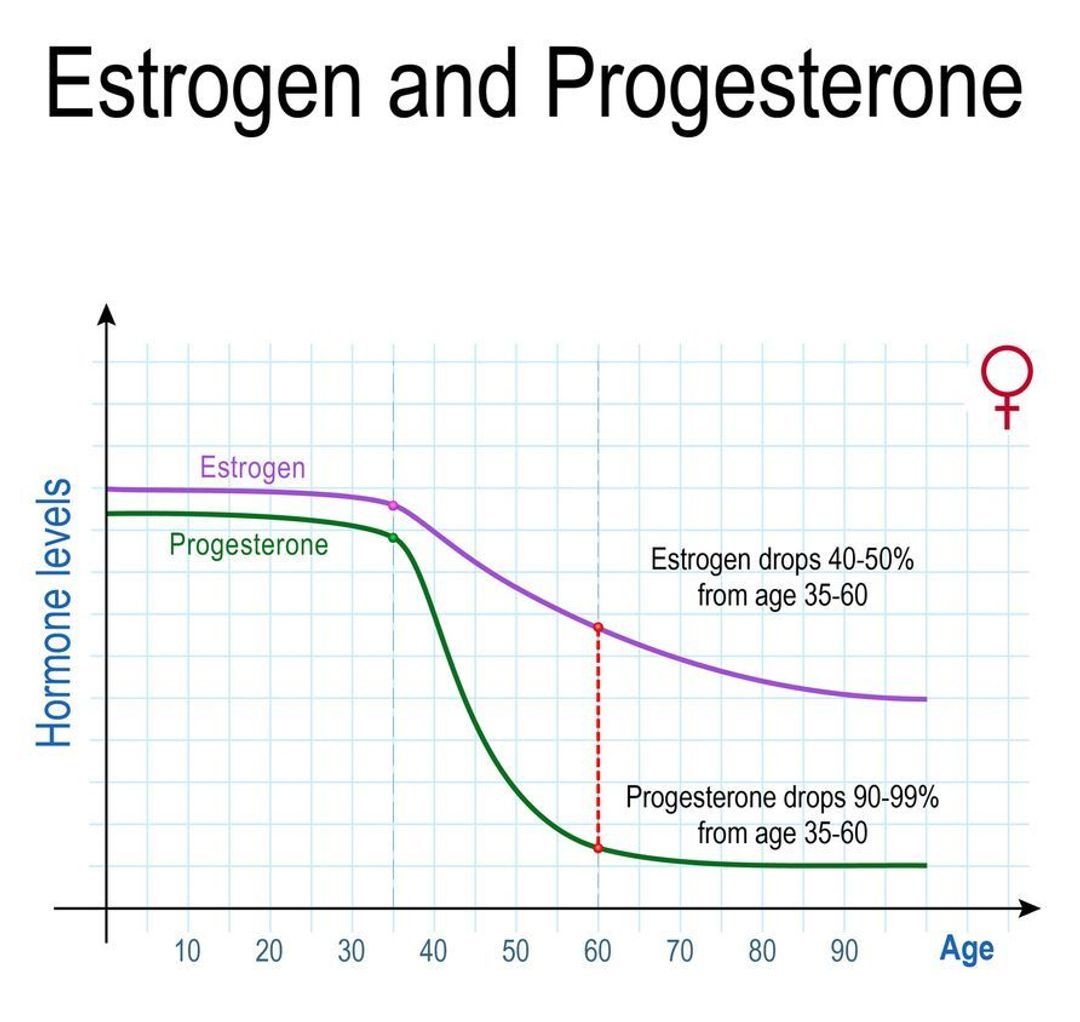 Estrogen and Progesterone

Hormone levels

Estrogen

Progesterone

Estrogen drops 40-50% from age 35-60

Progesterone drops 90-99% from age 35-60

10 20 30 40 50 60 70 80 90 Age